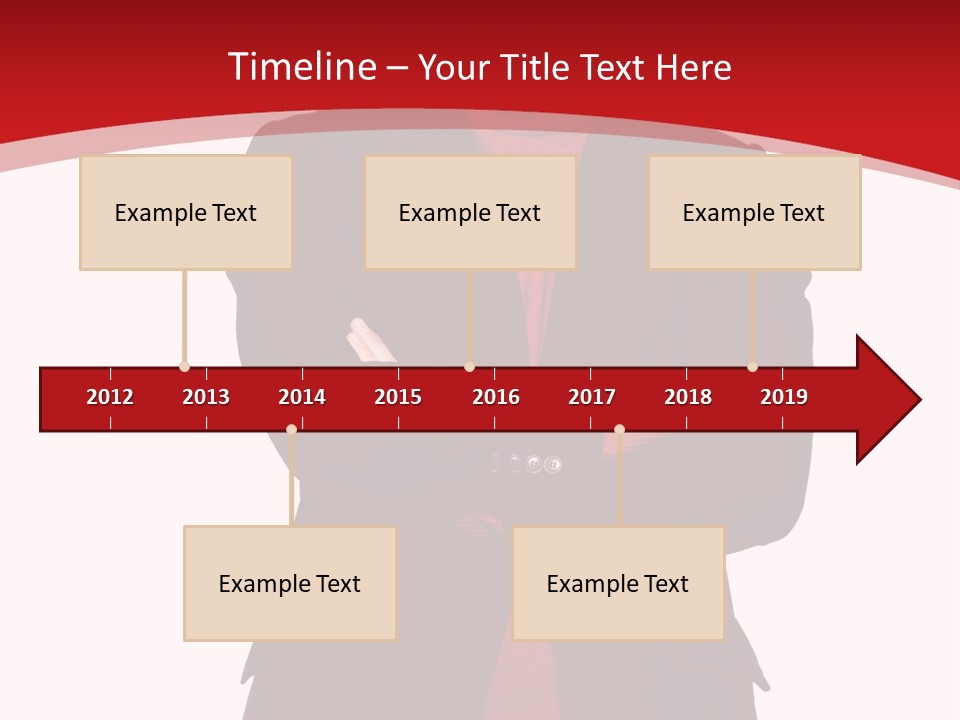 Timeline – Your Title Text Here

Example Text

Example Text

Example Text

2012 2013 2014 2015 2016 2017 2018 2019

Example Text

Example Text